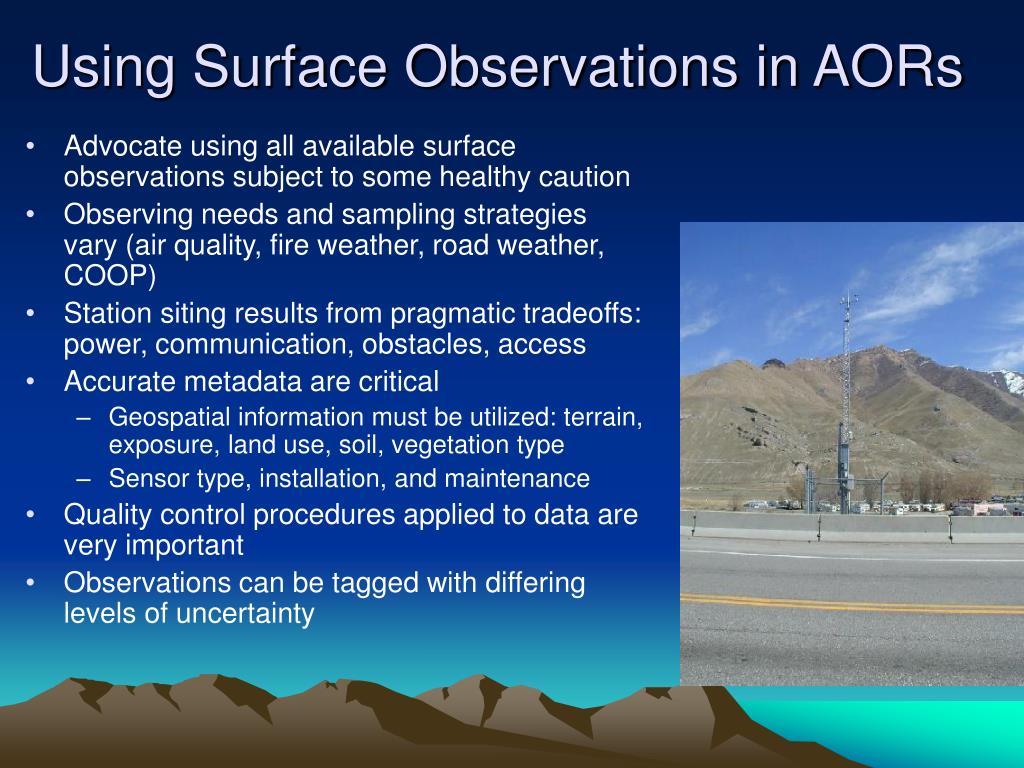 Using Surface Observations in AORs

• Advocate using all available surface observations subject to some healthy caution
• Observing needs and sampling strategies vary (air quality, fire weather, road weather, COOP)
• Station siting results from pragmatic tradeoffs: power, communication, obstacles, access
• Accurate metadata are critical
  – Geospatial information must be utilized: terrain, exposure, land use, soil, vegetation type
  – Sensor type, installation, and maintenance
• Quality control procedures applied to data are very important
• Observations can be tagged with differing levels of uncertainty